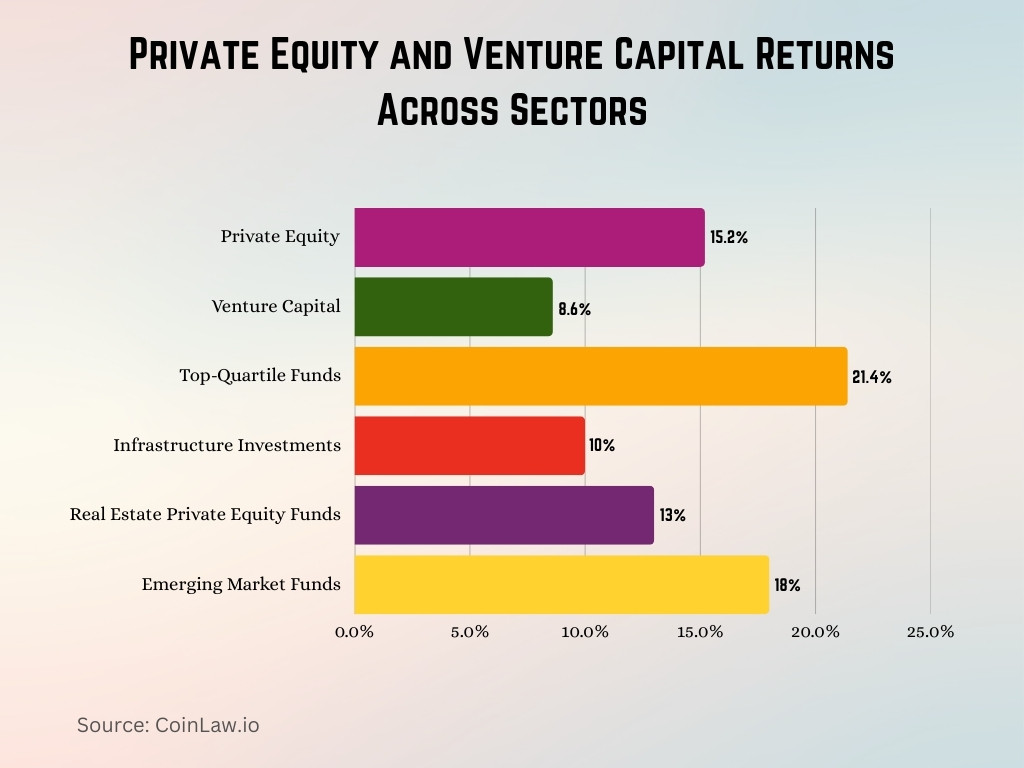 Private Equity and Venture Capital Returns Across Sectors

Private Equity 15.2%
Venture Capital 8.6%
Top-Quartile Funds 21.4%
Infrastructure Investments 10%
Real Estate Private Equity Funds 13%
Emerging Market Funds 18%

0.0% 5.0% 10.0% 15.0% 20.0% 25.0%

Source: CoinLaw.io